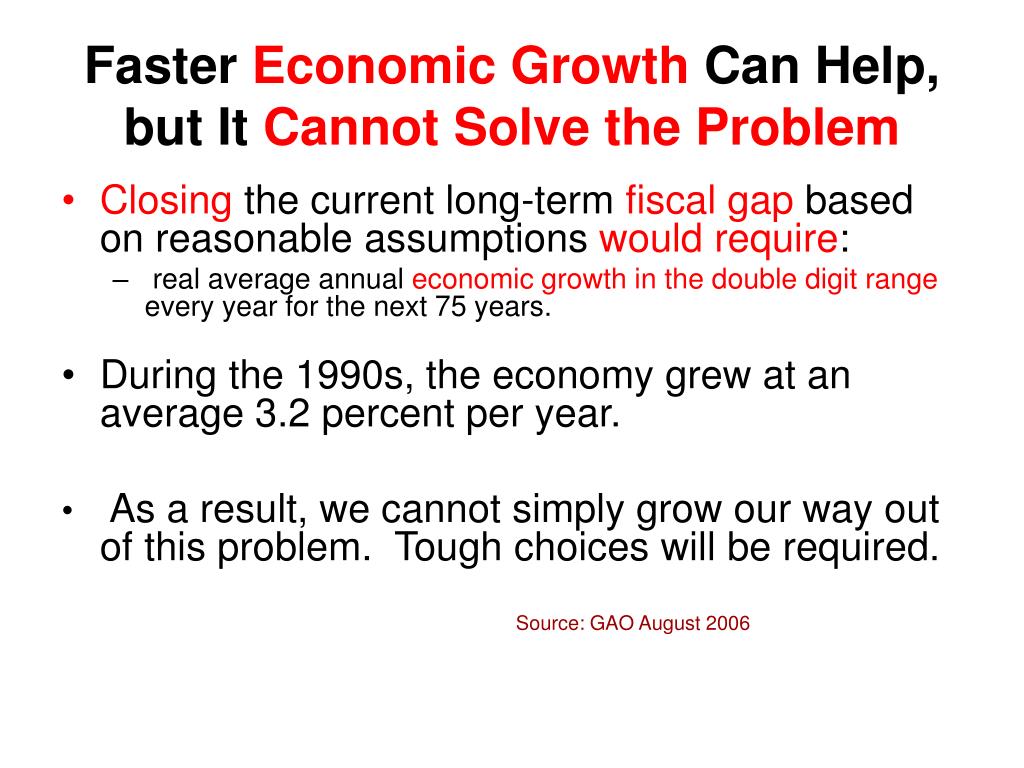 Faster Economic Growth Can Help, but It Cannot Solve the Problem

• Closing the current long-term fiscal gap based on reasonable assumptions would require:

– real average annual economic growth in the double digit range every year for the next 75 years.

• During the 1990s, the economy grew at an average 3.2 percent per year.

• As a result, we cannot simply grow our way out of this problem. Tough choices will be required.

Source: GAO August 2006